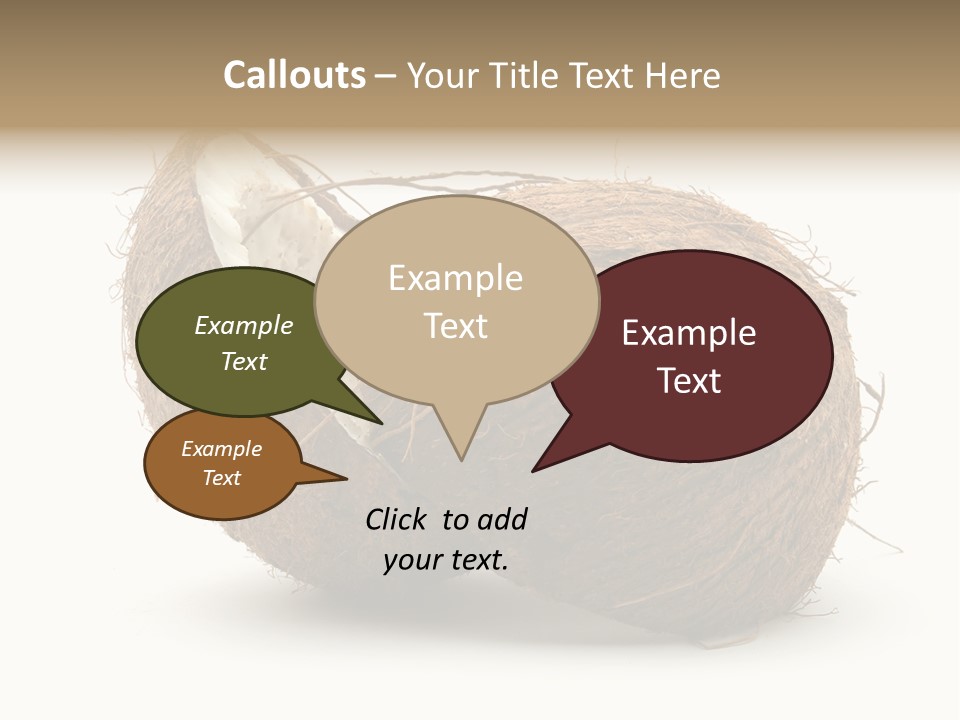 Callouts – Your Title Text Here

Example Text

Example Text

Example Text

Example Text

Click to add your text.